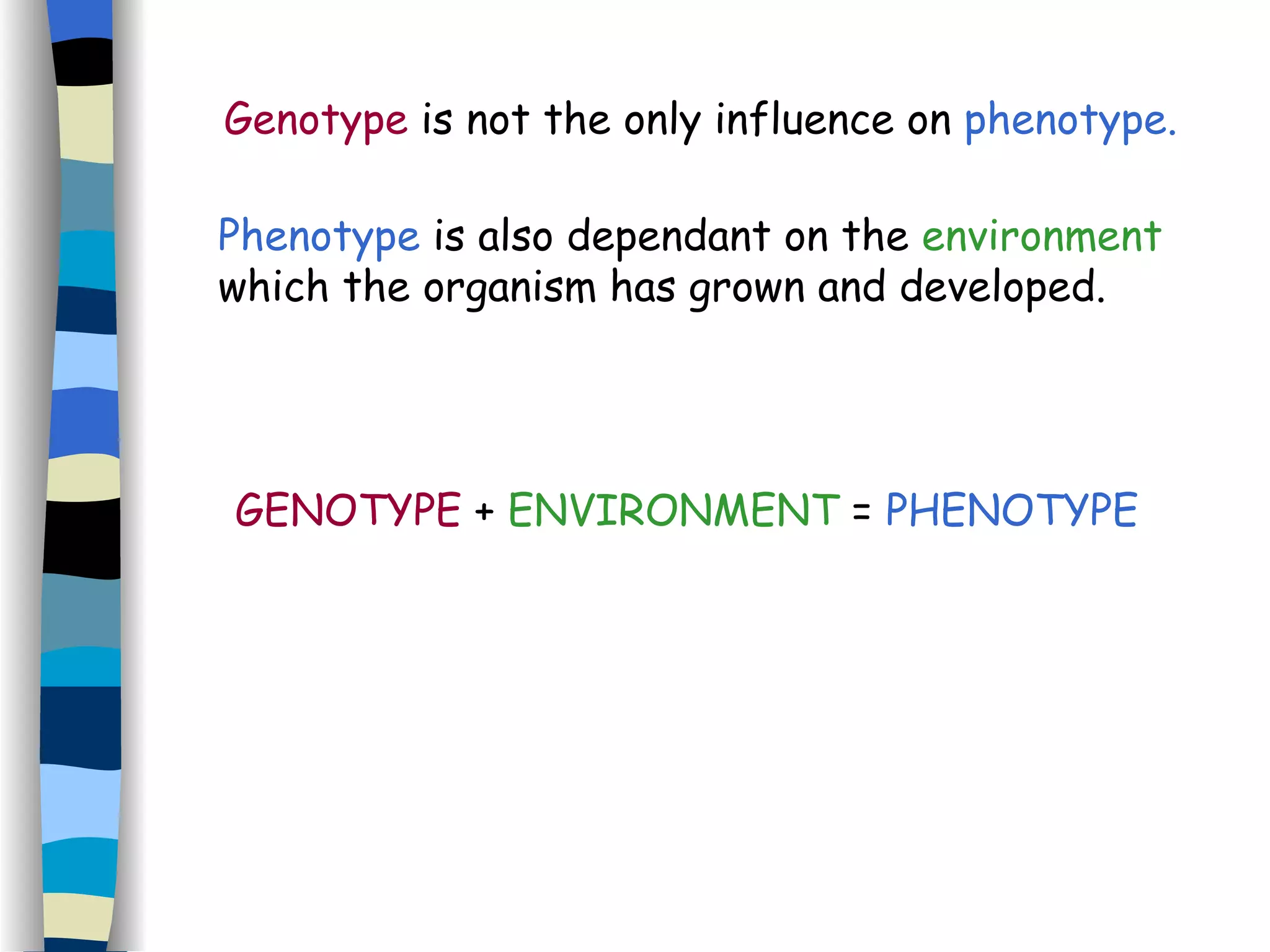 Genotype is not the only influence on phenotype.

Phenotype is also dependant on the environment which the organism has grown and developed.

GENOTYPE + ENVIRONMENT = PHENOTYPE